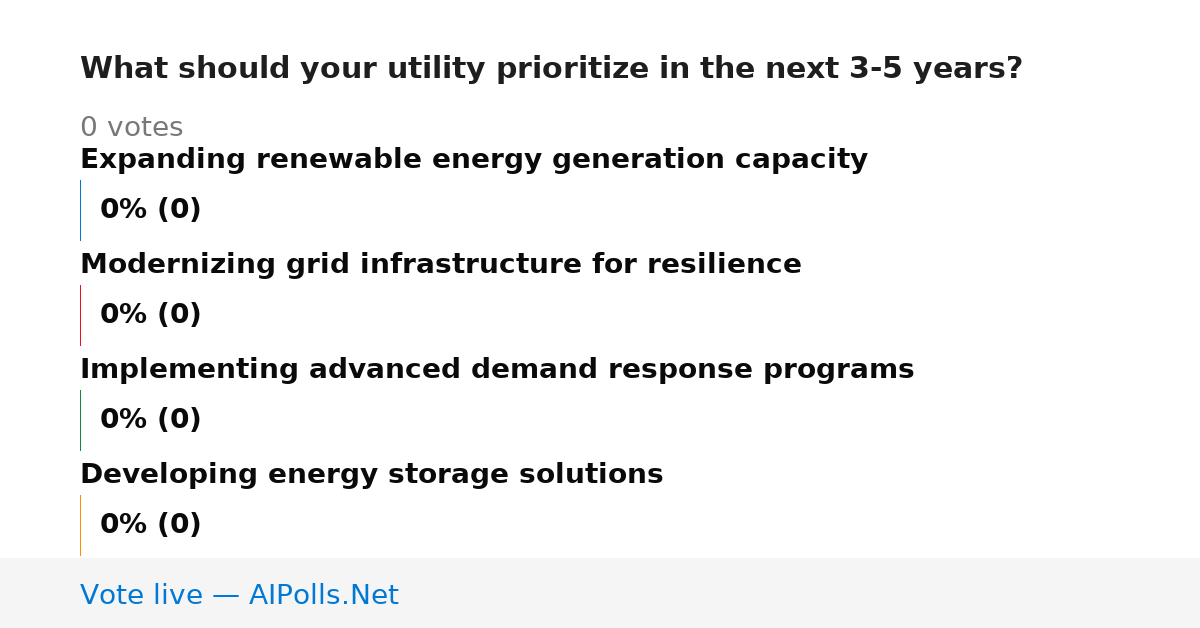 What should your utility prioritize in the next 3-5 years?

0 votes

Expanding renewable energy generation capacity

0% (0)

Modernizing grid infrastructure for resilience

0% (0)

Implementing advanced demand response programs

0% (0)

Developing energy storage solutions

0% (0)

Vote live — AIPolls.Net